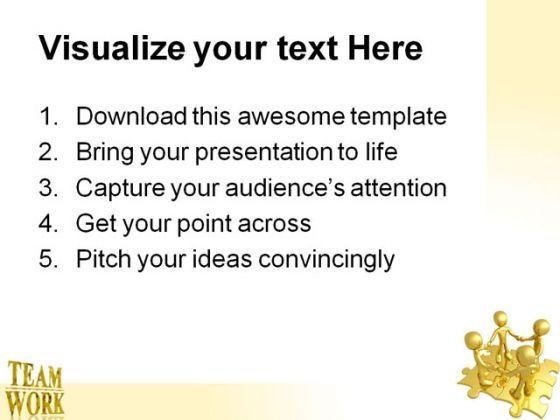 Visualize your text Here

1. Download this awesome template
2. Bring your presentation to life
3. Capture your audience's attention
4. Get your point across
5. Pitch your ideas convincingly

TEAM
WORK